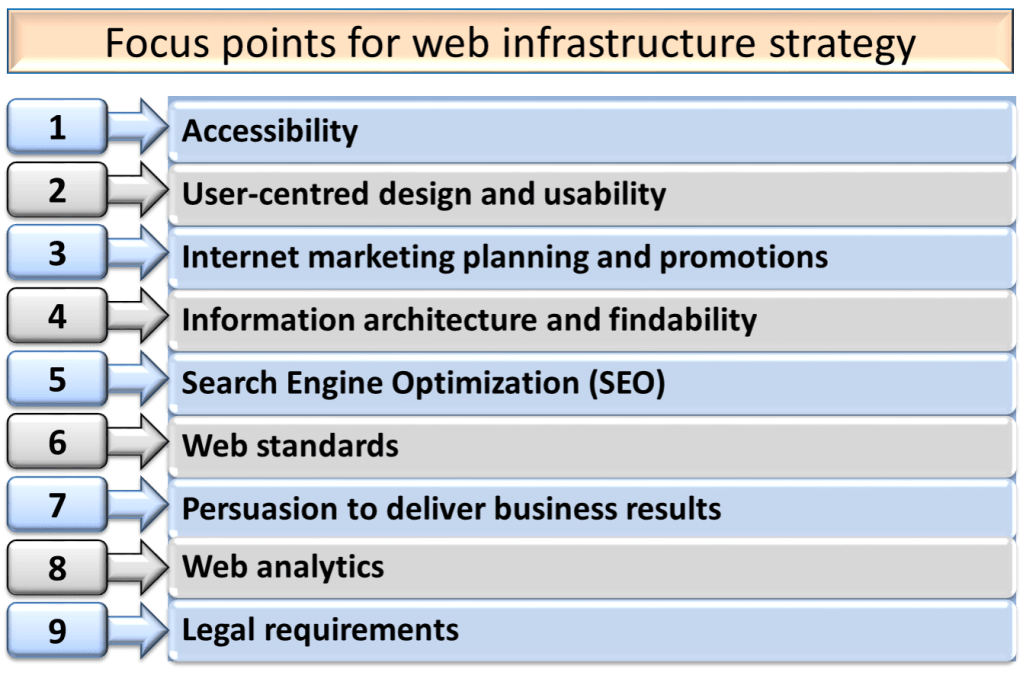 Focus points for web infrastructure strategy

1 Accessibility
2 User-centred design and usability
3 Internet marketing planning and promotions
4 Information architecture and findability
5 Search Engine Optimization (SEO)
6 Web standards
7 Persuasion to deliver business results
8 Web analytics
9 Legal requirements